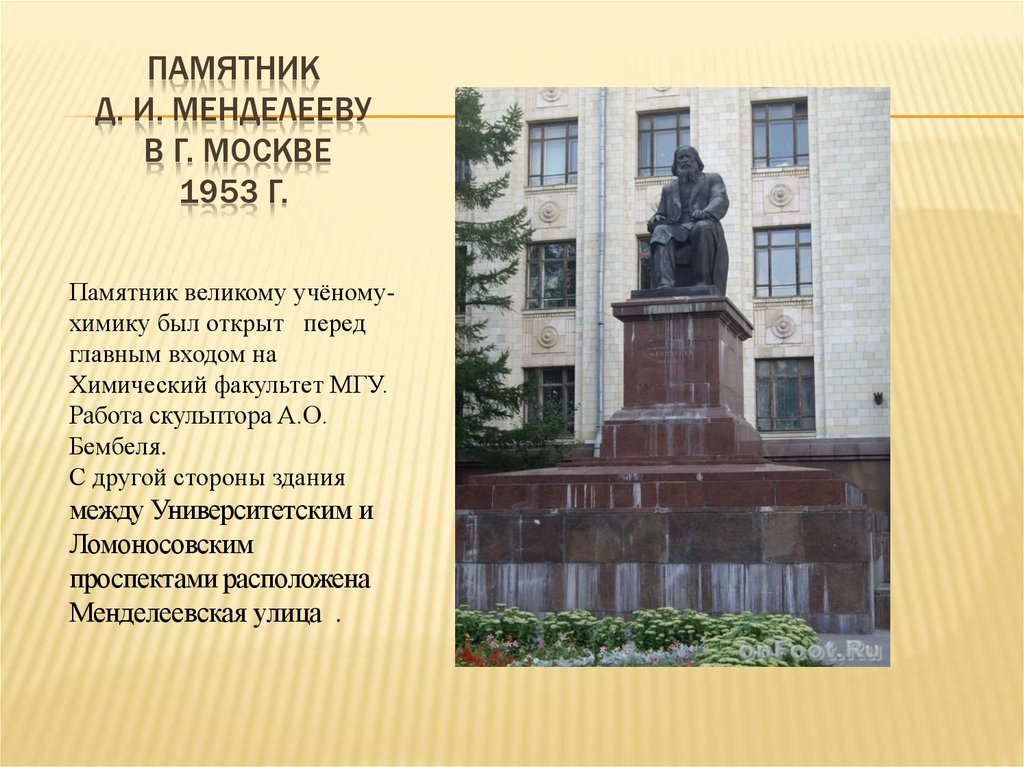 ПАМЯТНИК
Д. И. МЕНДЕЛЕЕВУ
В Г. МОСКВЕ
1953 Г.

Памятник великому учёному-химику был открыт перед главным входом на Химический факультет МГУ. Работа скульптора А.О. Бембеля.
С другой стороны здания между Университетским и Ломоносовским проспектами расположена Менделеевская улица .

onFoot.Ru